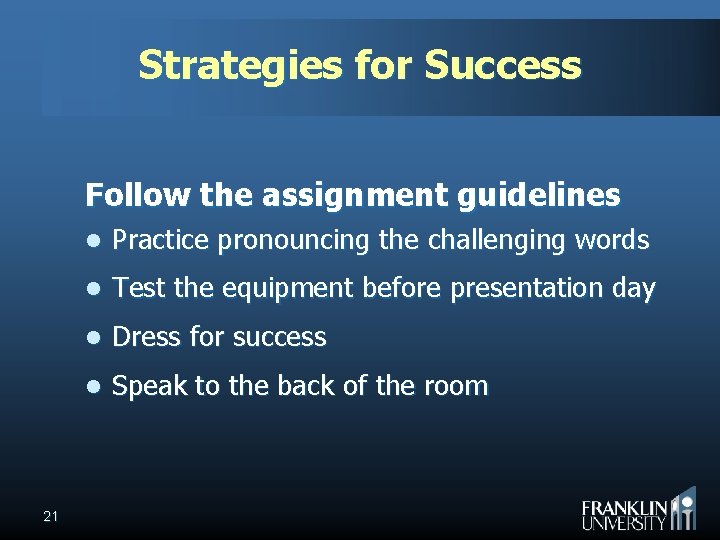 Strategies for Success

Follow the assignment guidelines

- Practice pronouncing the challenging words
- Test the equipment before presentation day
- Dress for success
- Speak to the back of the room

21

FRANKLIN UNIVERSITY